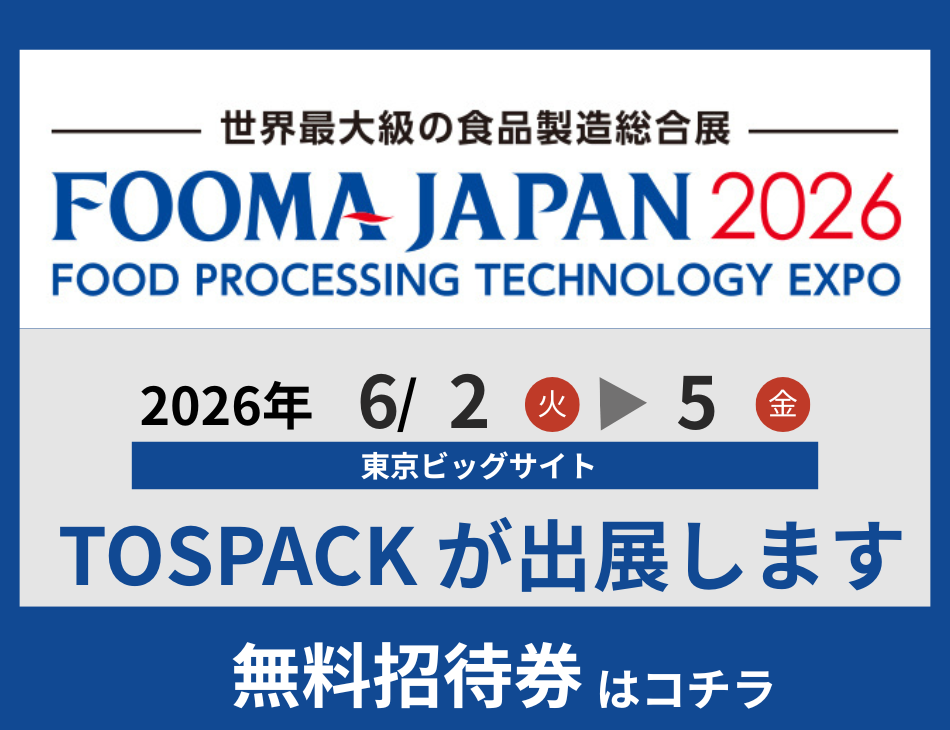 世界最大級の食品製造総合展

FOOMA JAPAN 2026

FOOD PROCESSING TECHNOLOGY EXPO

2026年 6/ 2 火 ▶ 5 金

東京ビッグサイト

TOSPACK が出展します

無料招待券 はコチラ